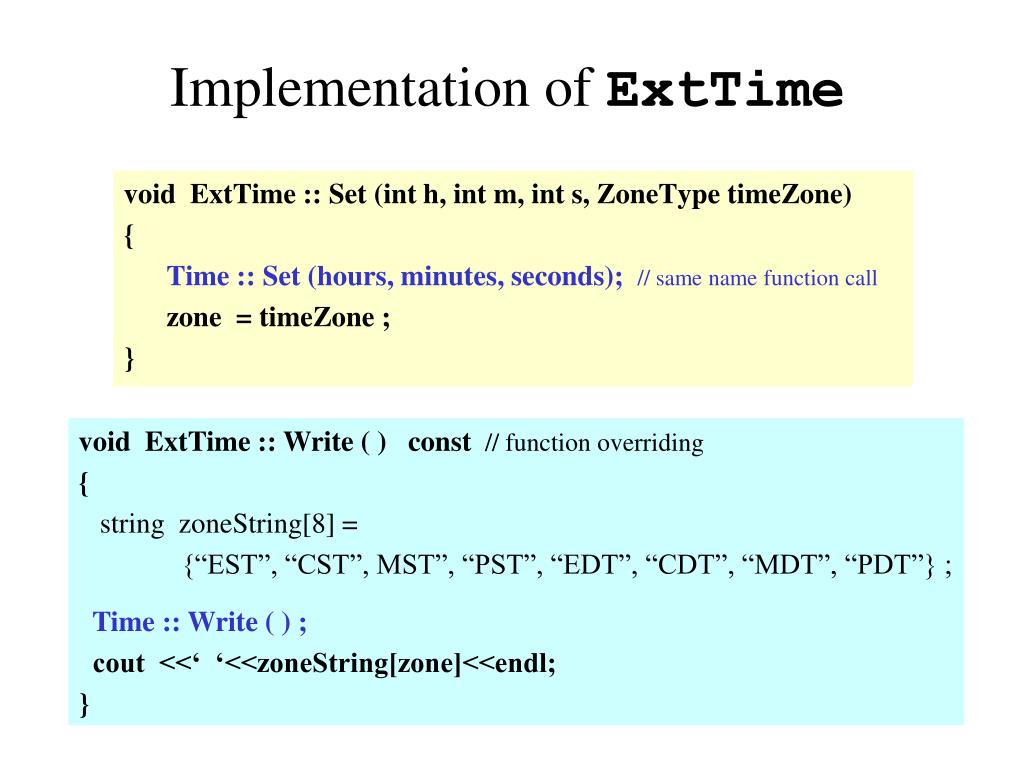 Implementation of ExtTime

void ExtTime :: Set (int h, int m, int s, ZoneType timeZone)
{
Time :: Set (hours, minutes, seconds); // same name function call
zone = timeZone ;
}

void ExtTime :: Write ( ) const // function overriding
{
string zoneString[8] =
{“EST”, “CST”, MST”, “PST”, “EDT”, “CDT”, “MDT”, “PDT”} ;

Time :: Write ( ) ;
cout <<‘ ‘<<zoneString[zone]<<endl;
}